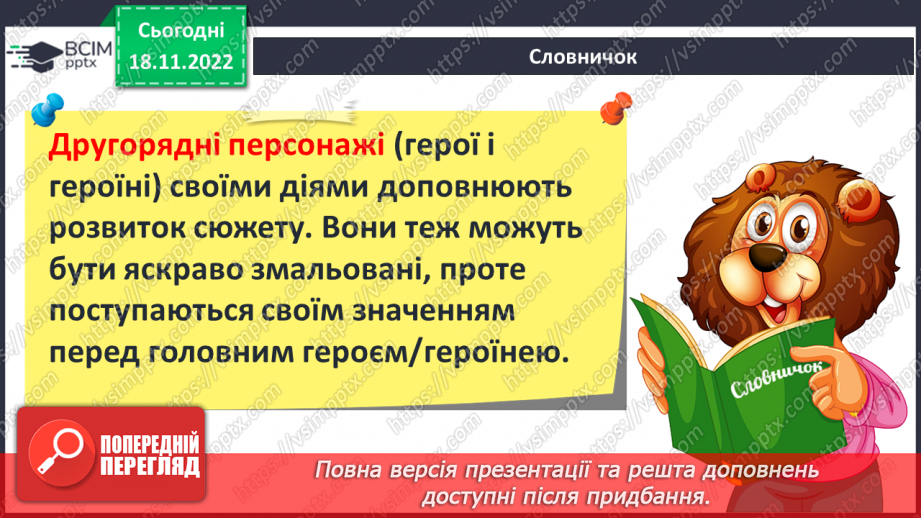 ВСІМ pptx

Сьогодні 18.11.2022

Словничок

Другорядні персонажі (герої і героїні) своїми діями доповнюють розвиток сюжету. Вони теж можуть бути яскраво змальовані, проте поступаються своїм значенням перед головним героєм/героїнею.

Словничок

ПОПЕРЕДНІЙ ПЕРЕГЛЯД

Повна версія презентації та решта доповнень доступні після придбання.

https://vsimpptx.com